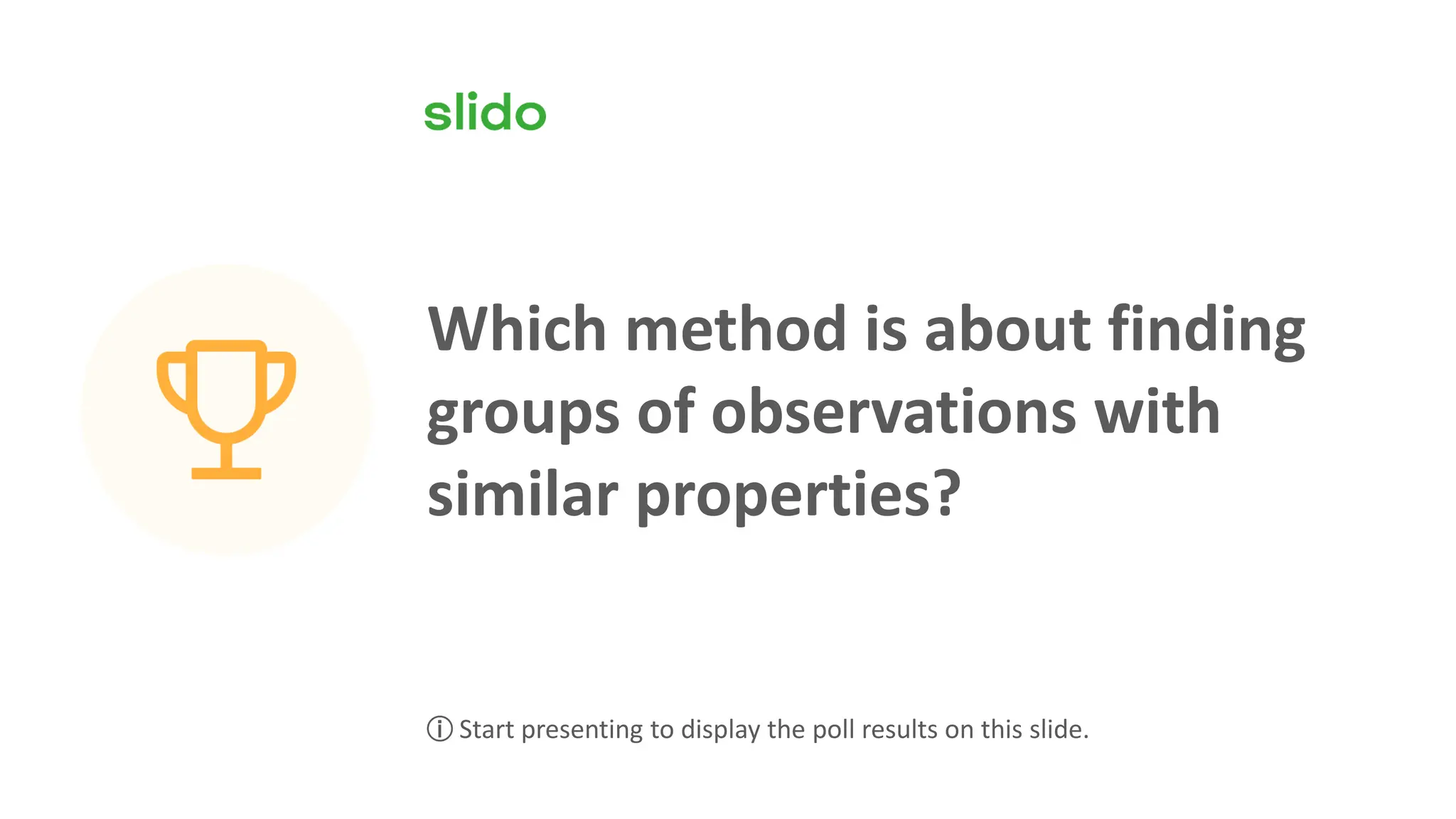 slido

Which method is about finding groups of observations with similar properties?

ⓘ Start presenting to display the poll results on this slide.